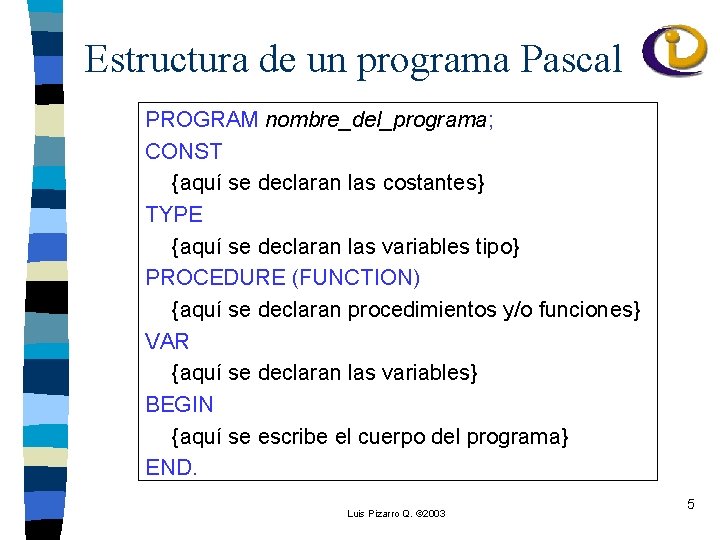 Estructura de un programa Pascal

PROGRAM nombre_del_programa;
CONST
{aquí se declaran las costantes}
TYPE
{aquí se declaran las variables tipo}
PROCEDURE (FUNCTION)
{aquí se declaran procedimientos y/o funciones}
VAR
{aquí se declaran las variables}
BEGIN
{aquí se escribe el cuerpo del programa}
END.

Luis Pizarro Q. ©2003

5